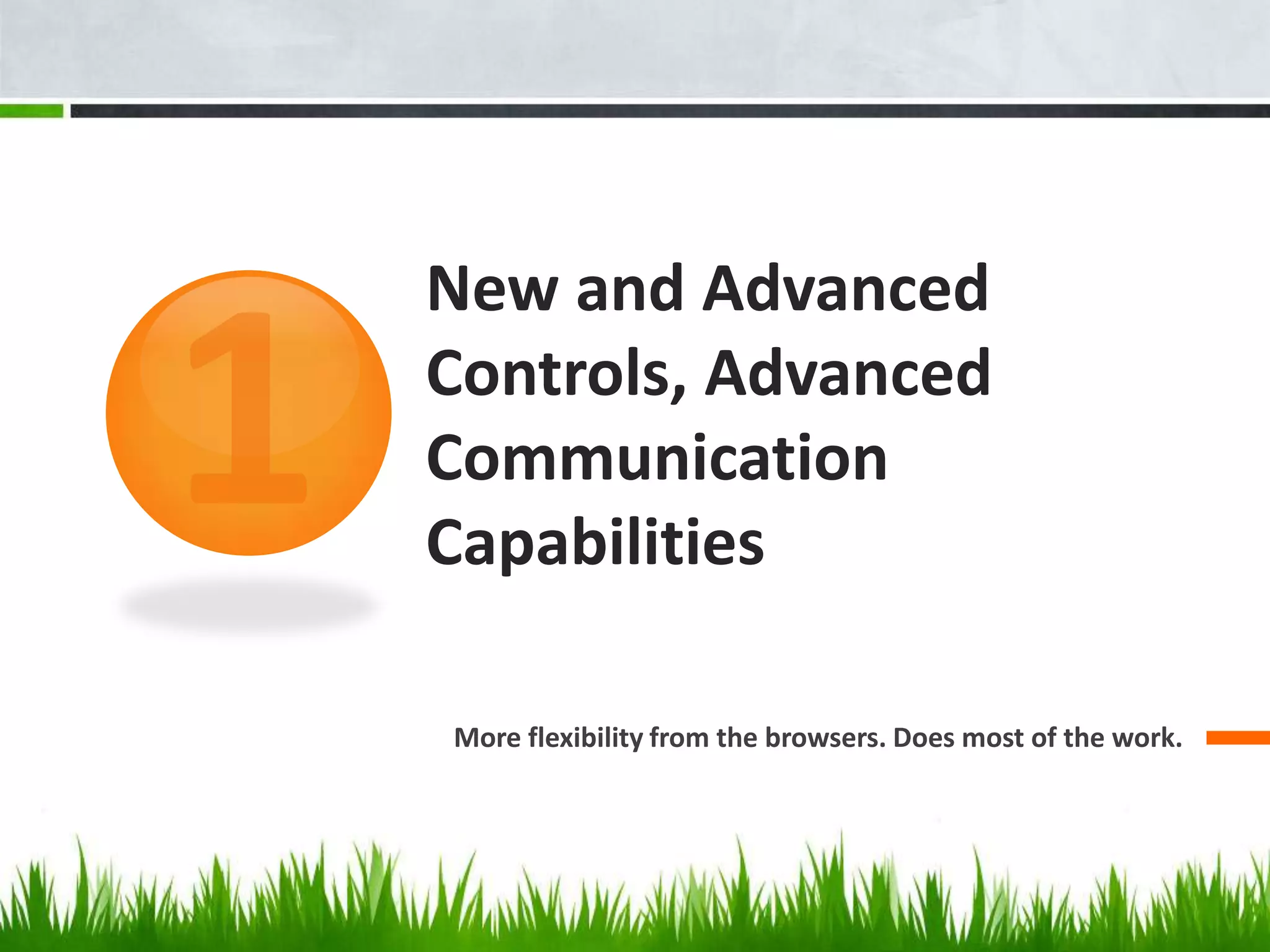 1

New and Advanced Controls, Advanced Communication Capabilities

More flexibility from the browsers. Does most of the work.